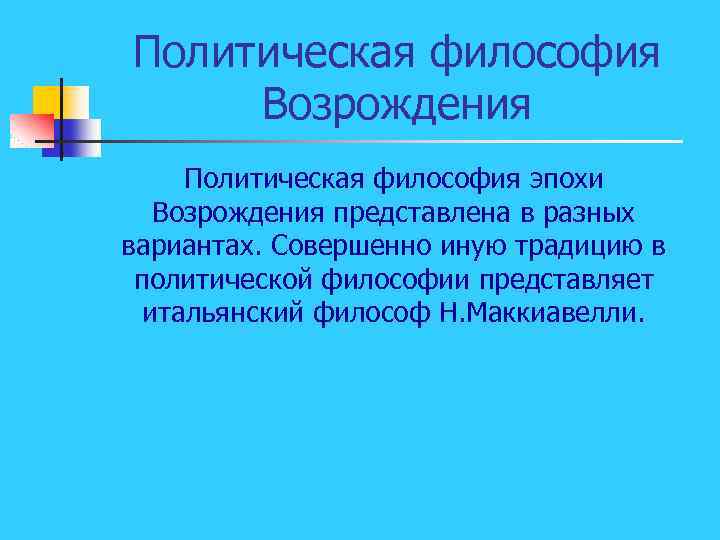 Политическая философия Возрождения

Политическая философия эпохи Возрождения представлена в разных вариантах. Совершенно иную традицию в политической философии представляет итальянский философ Н.Маккиавелли.